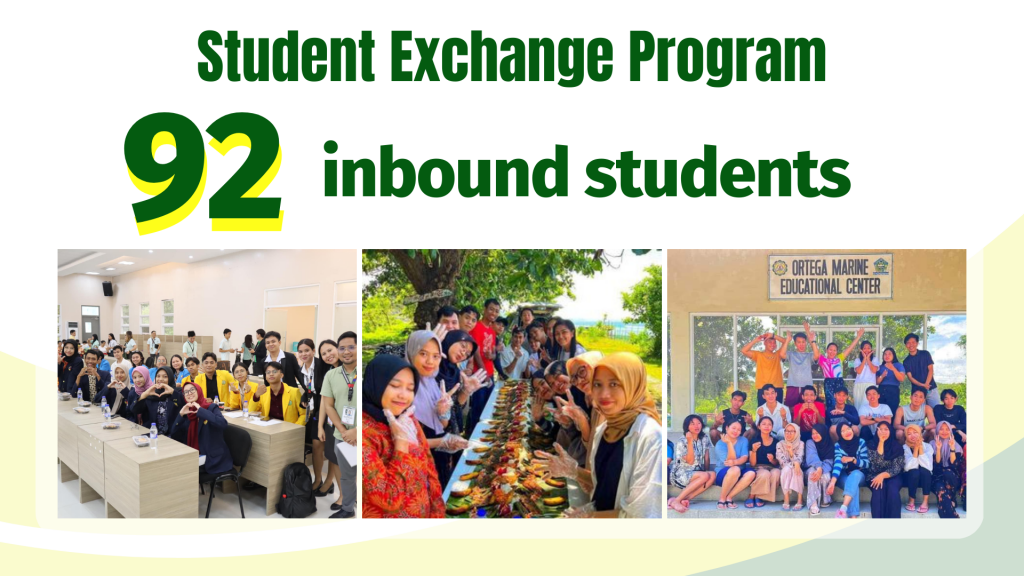 Student Exchange Program

92 inbound students

ORTEGA MARINE EDUCATIONAL CENTER